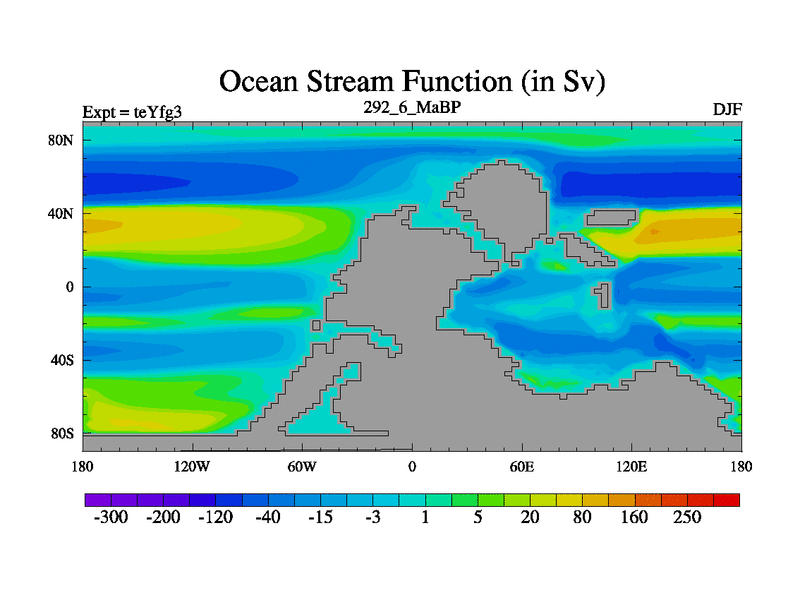 Ocean Stream Function (in Sv)

Expt = teYfg3

292_6_MaBP

DJF

80N

40N

0

40S

80S

180

120W

60W

0

60E

120E

180

-300 -200 -120 -40 -15 -3 1 5 20 80 160 250